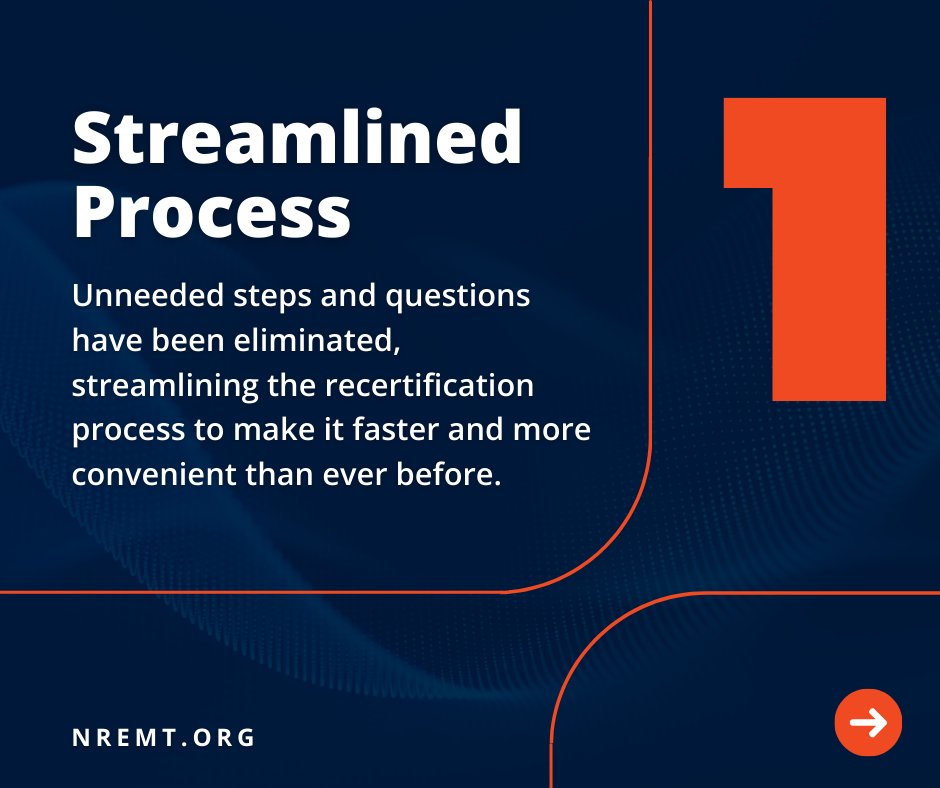 Streamlined Process

1

Unneeded steps and questions have been eliminated, streamlining the recertification process to make it faster and more convenient than ever before.

NREMT.ORG